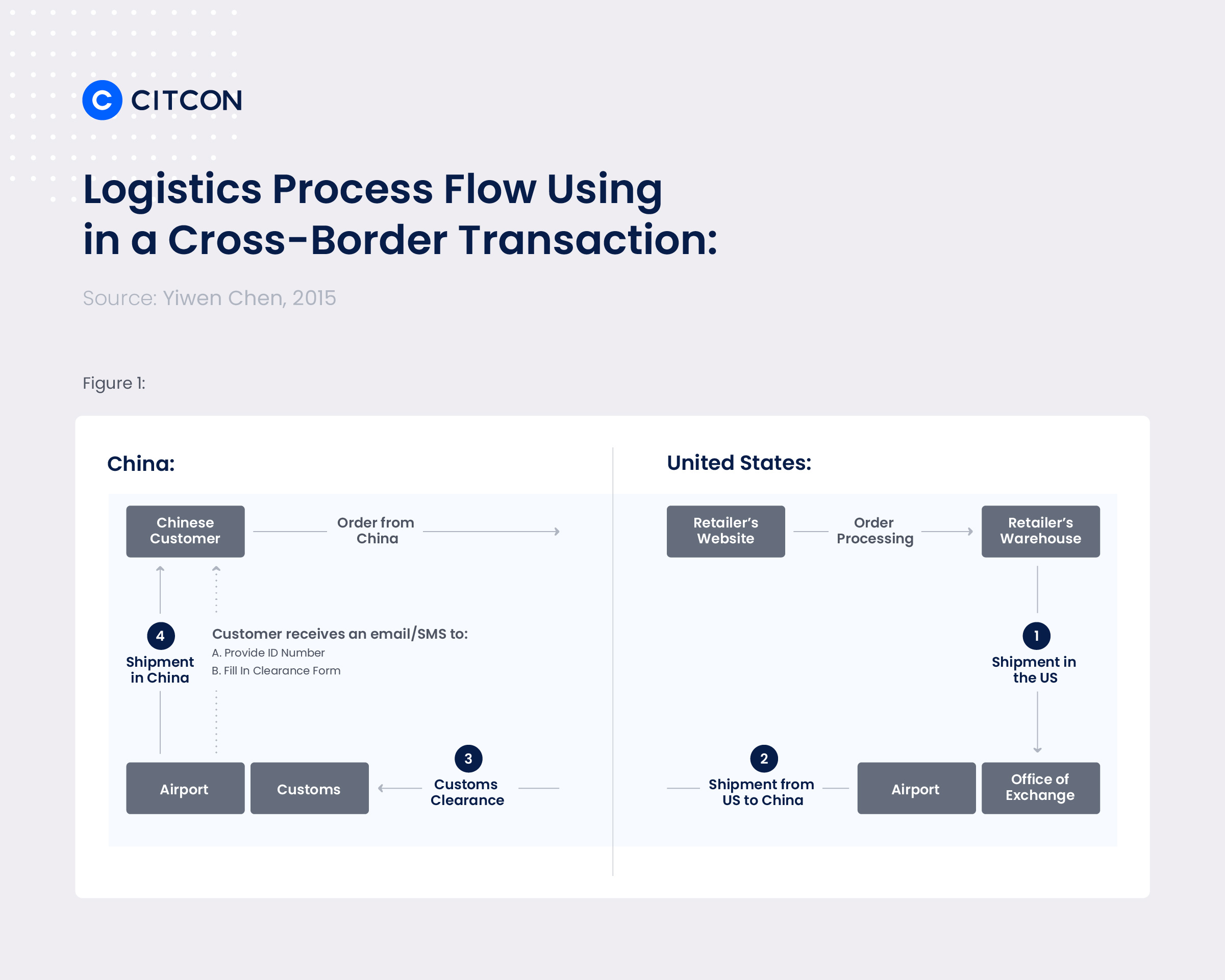 CITCON

Logistics Process Flow Using in a Cross-Border Transaction:

Source: Yiwen Chen, 2015

Figure 1:

China:

Chinese Customer

Order from China

4

Shipment in China

Customer receives an email/SMS to:

A. Provide ID Number

B. Fill In Clearance Form

Airport

Customs

3

Customs Clearance

United States:

Retailer's Website

Order Processing

Retailer's Warehouse

1

Shipment in the US

2

Shipment from US to China

Airport

Office of Exchange